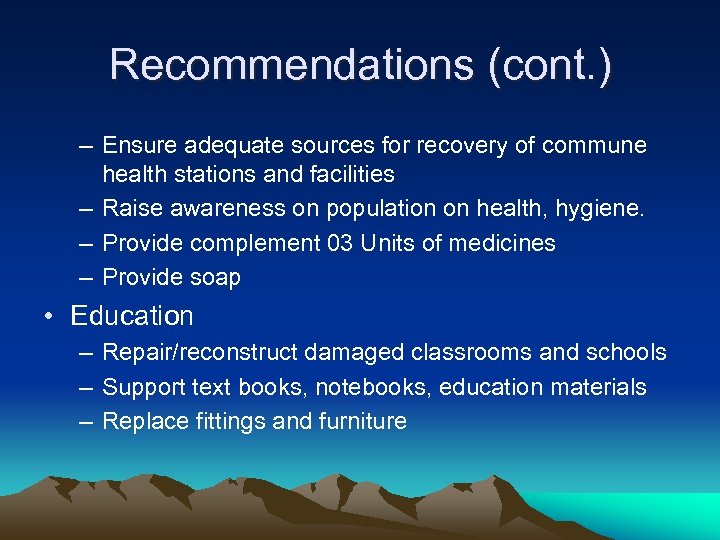 Recommendations (cont.)

– Ensure adequate sources for recovery of commune health stations and facilities
– Raise awareness on population on health, hygiene.
– Provide complement 03 Units of medicines
– Provide soap

• Education
– Repair/reconstruct damaged classrooms and schools
– Support text books, notebooks, education materials
– Replace fittings and furniture